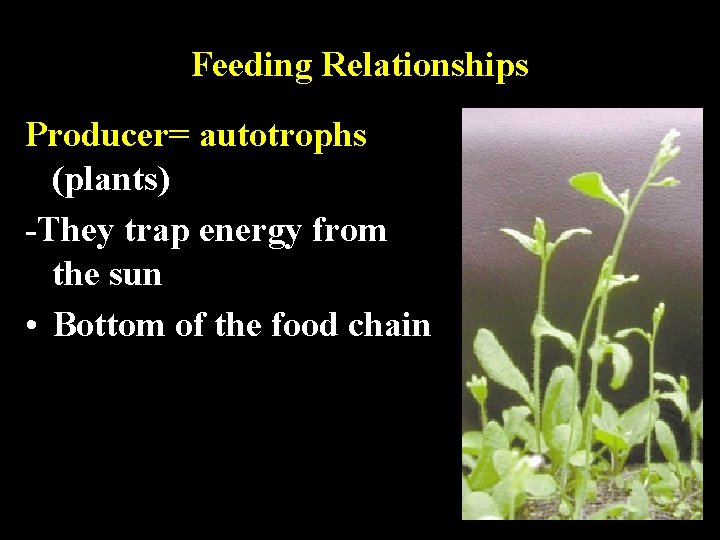 Feeding Relationships

Producer= autotrophs (plants)

-They trap energy from the sun

• Bottom of the food chain